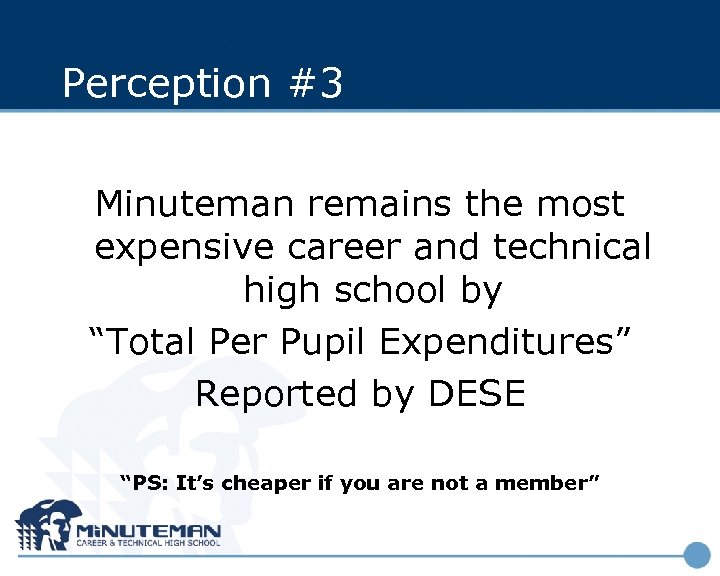 Perception #3

Minuteman remains the most expensive career and technical high school by

“Total Per Pupil Expenditures”

Reported by DESE

“PS: It’s cheaper if you are not a member”

MINUTEMAN
CAREER & TECHNICAL HIGH SCHOOL